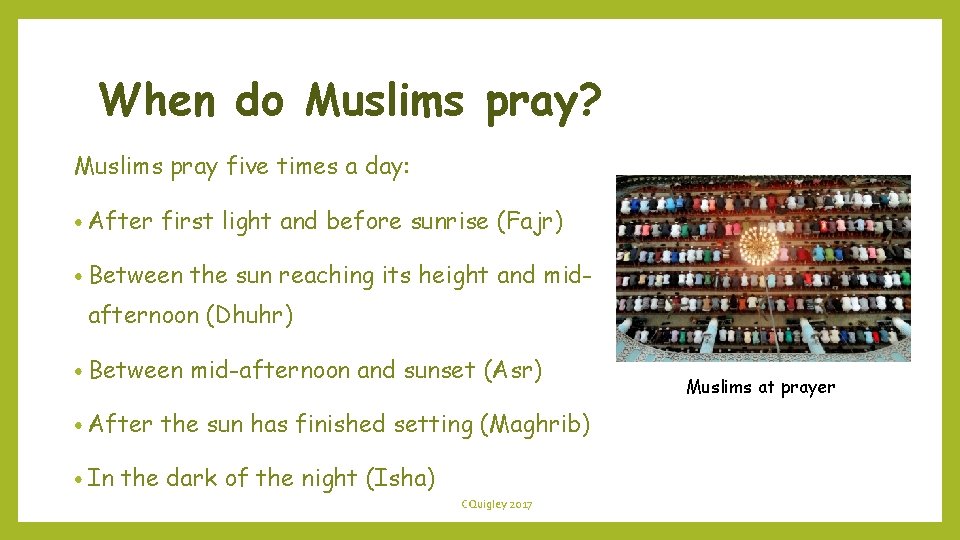 When do Muslims pray?

Muslims pray five times a day:

• After first light and before sunrise (Fajr)

• Between the sun reaching its height and mid-afternoon (Dhuhr)

• Between mid-afternoon and sunset (Asr)

• After the sun has finished setting (Maghrib)

• In the dark of the night (Isha)

Muslims at prayer

CQuigley 2017